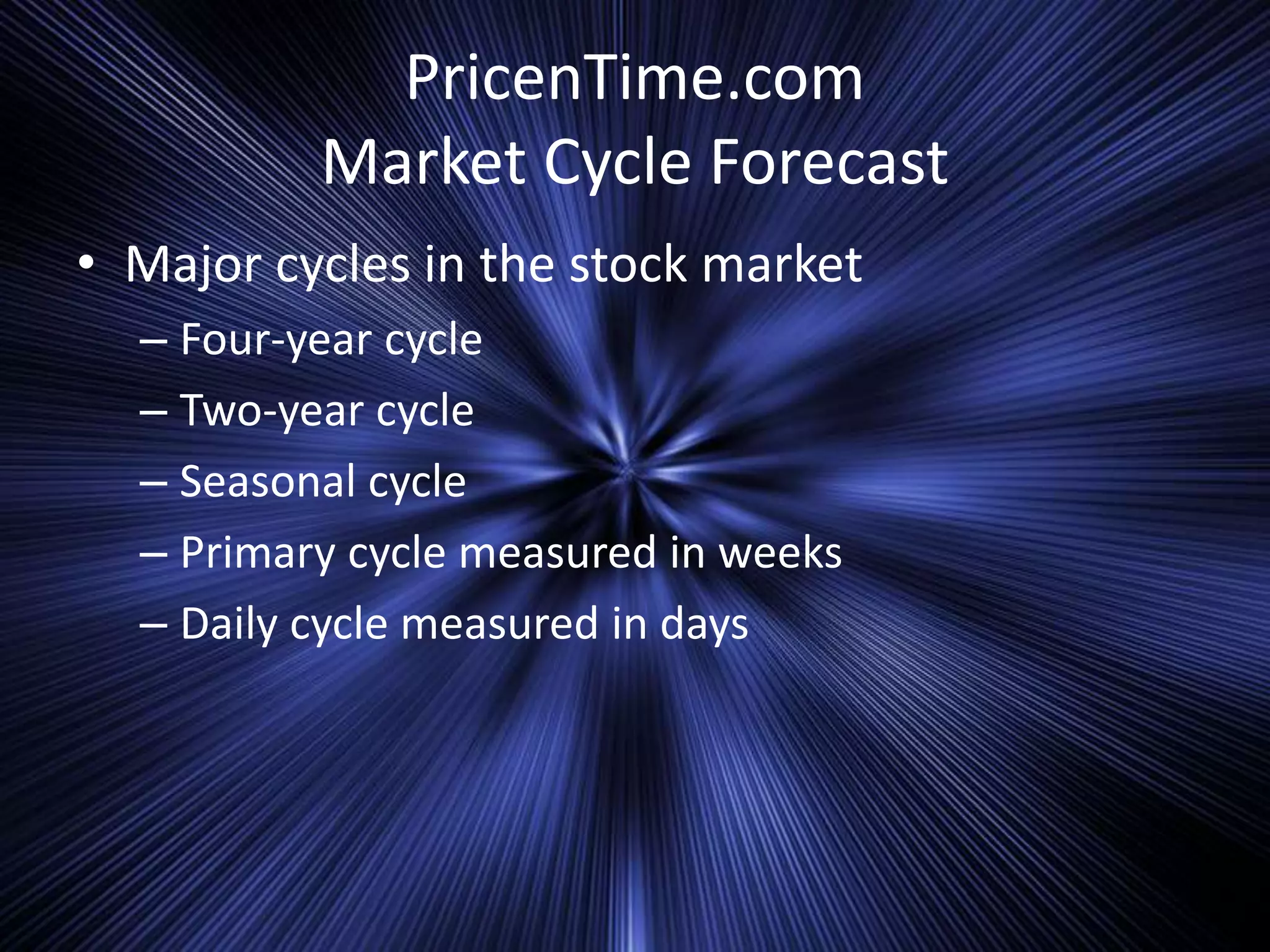 PricenTime.com
Market Cycle Forecast

• Major cycles in the stock market
– Four-year cycle
– Two-year cycle
– Seasonal cycle
– Primary cycle measured in weeks
– Daily cycle measured in days